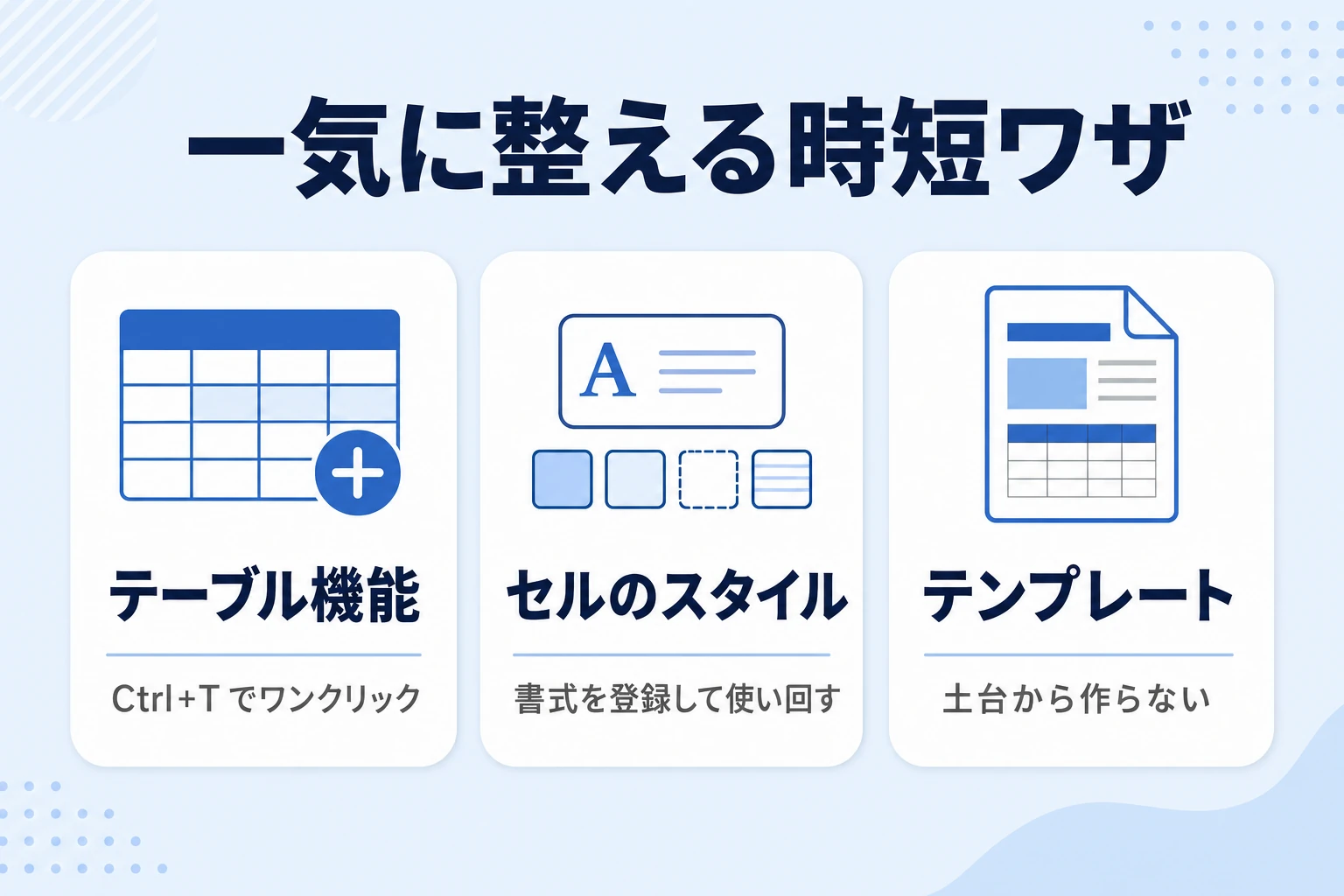 一気に整える時短ワザ

A

テーブル機能

Ctrl+T でワンクリック

セルのスタイル

書式を登録して使い回す

テンプレート

土台から作らない